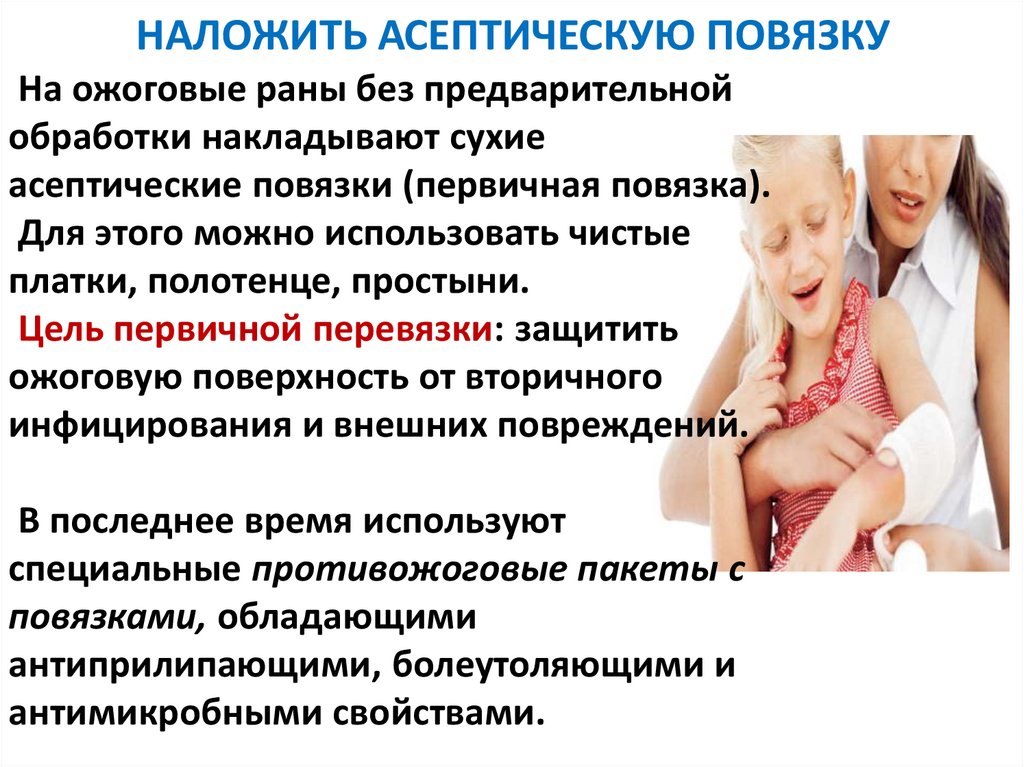 НАЛОЖИТЬ АСЕПТИЧЕСКУЮ ПОВЯЗКУ

На ожоговые раны без предварительной обработки накладывают сухие асептические повязки (первичная повязка).
Для этого можно использовать чистые платки, полотенце, простыни.
Цель первичной перевязки: защитить ожоговую поверхность от вторичного инфицирования и внешних повреждений.

В последнее время используют специальные противожоговые пакеты с повязками, обладающими антиприлипающими, болеутоляющими и антимикробными свойствами.